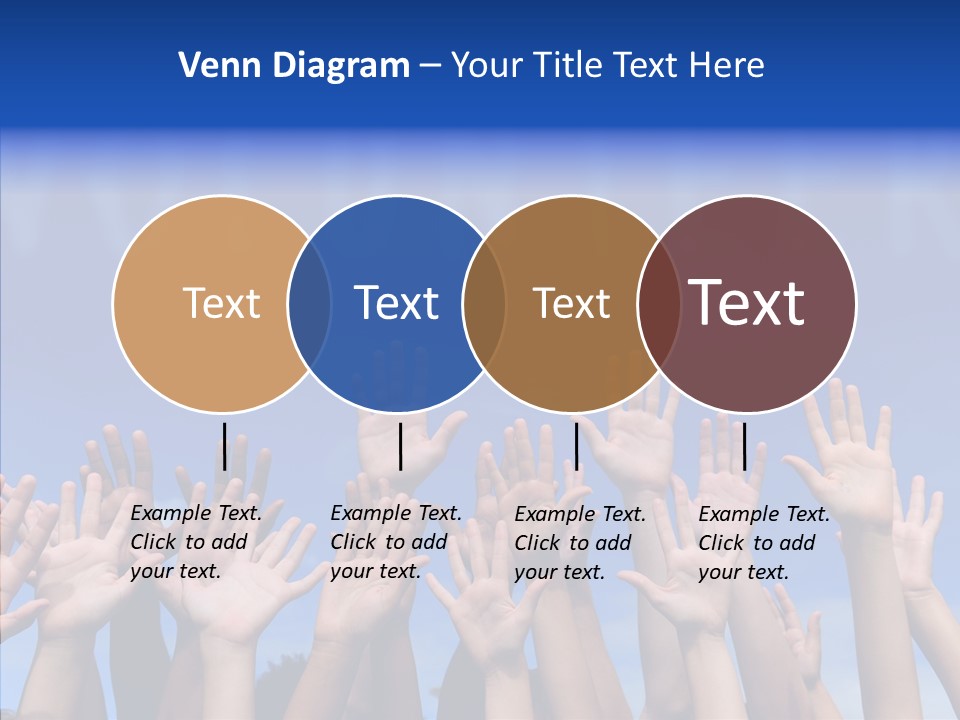 Venn Diagram – Your Title Text Here

Text

Text

Text

Text

Example Text. Click to add your text.

Example Text. Click to add your text.

Example Text. Click to add your text.

Example Text. Click to add your text.